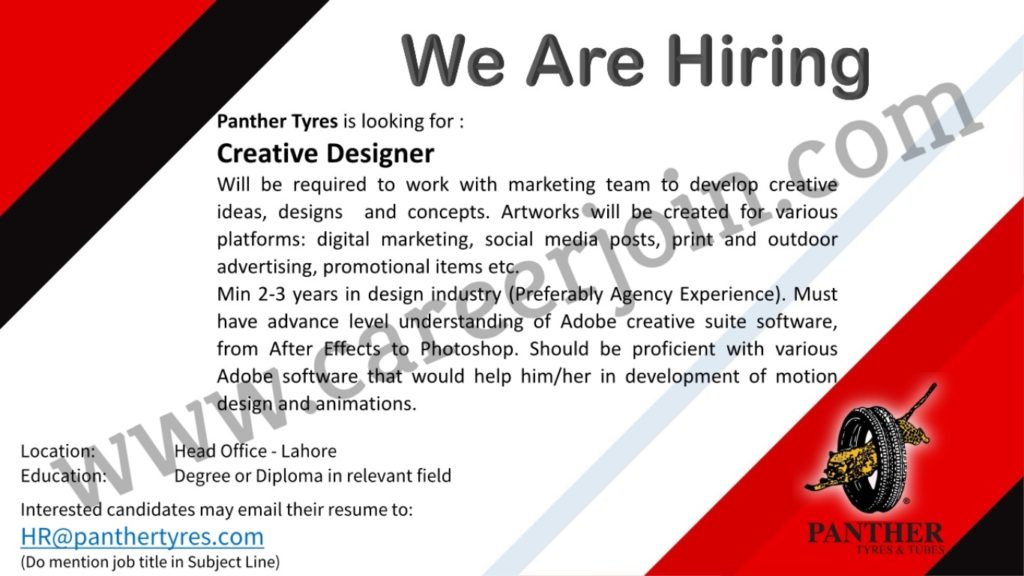 We Are Hiring

Panther Tyres is looking for :

Creative Designer

Will be required to work with marketing team to develop creative ideas, designs and concepts. Artworks will be created for various platforms: digital marketing, social media posts, print and outdoor advertising, promotional items etc.

Min 2-3 years in design industry (Preferably Agency Experience). Must have advance level understanding of Adobe creative suite software, from After Effects to Photoshop. Should be proficient with various Adobe software that would help him/her in development of motion design and animations.

Location: Head Office - Lahore
Education: Degree or Diploma in relevant field

Interested candidates may email their resume to:
HR@panthertyres.com
(Do mention job title in Subject Line)

www.careerjoin.com

PANTHER
TYRES & TUBES